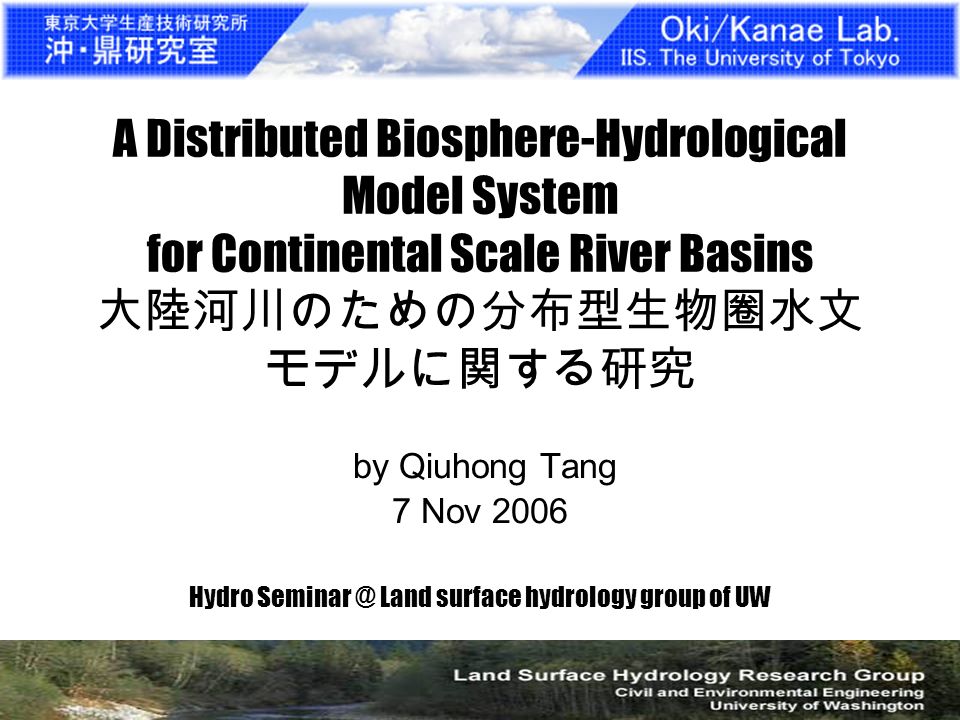 東京大学生産技術研究所
沖・鼎研究室

Oki/Kanae Lab.
IIS. The University of Tokyo

A Distributed Biosphere-Hydrological Model System for Continental Scale River Basins
大陸河川のための分布型生物圏水文モデルに関する研究

by Qiuhong Tang
7 Nov 2006

Hydro Seminar @ Land surface hydrology group of UW

Land Surface Hydrology Research Group
Civil and Environmental Engineering
University of Washington